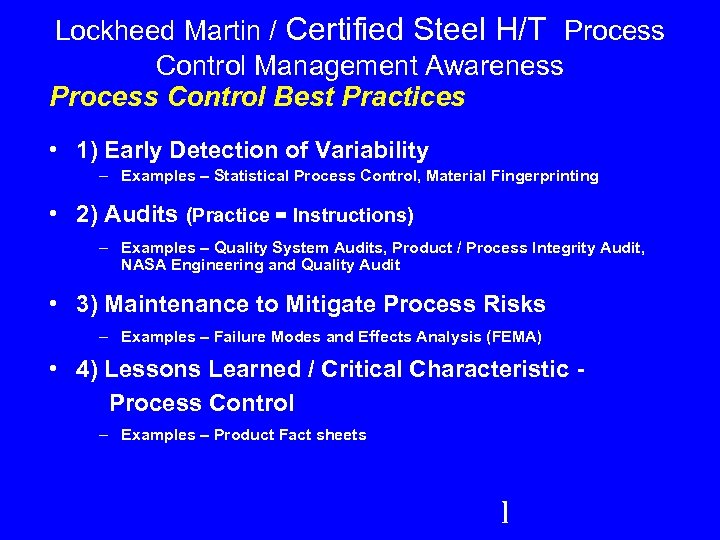 Lockheed Martin / Certified Steel H/T Process Control Management Awareness

Process Control Best Practices

• 1) Early Detection of Variability
– Examples – Statistical Process Control, Material Fingerprinting

• 2) Audits (Practice = Instructions)
– Examples – Quality System Audits, Product / Process Integrity Audit, NASA Engineering and Quality Audit

• 3) Maintenance to Mitigate Process Risks
– Examples – Failure Modes and Effects Analysis (FEMA)

• 4) Lessons Learned / Critical Characteristic - Process Control
– Examples – Product Fact sheets

1